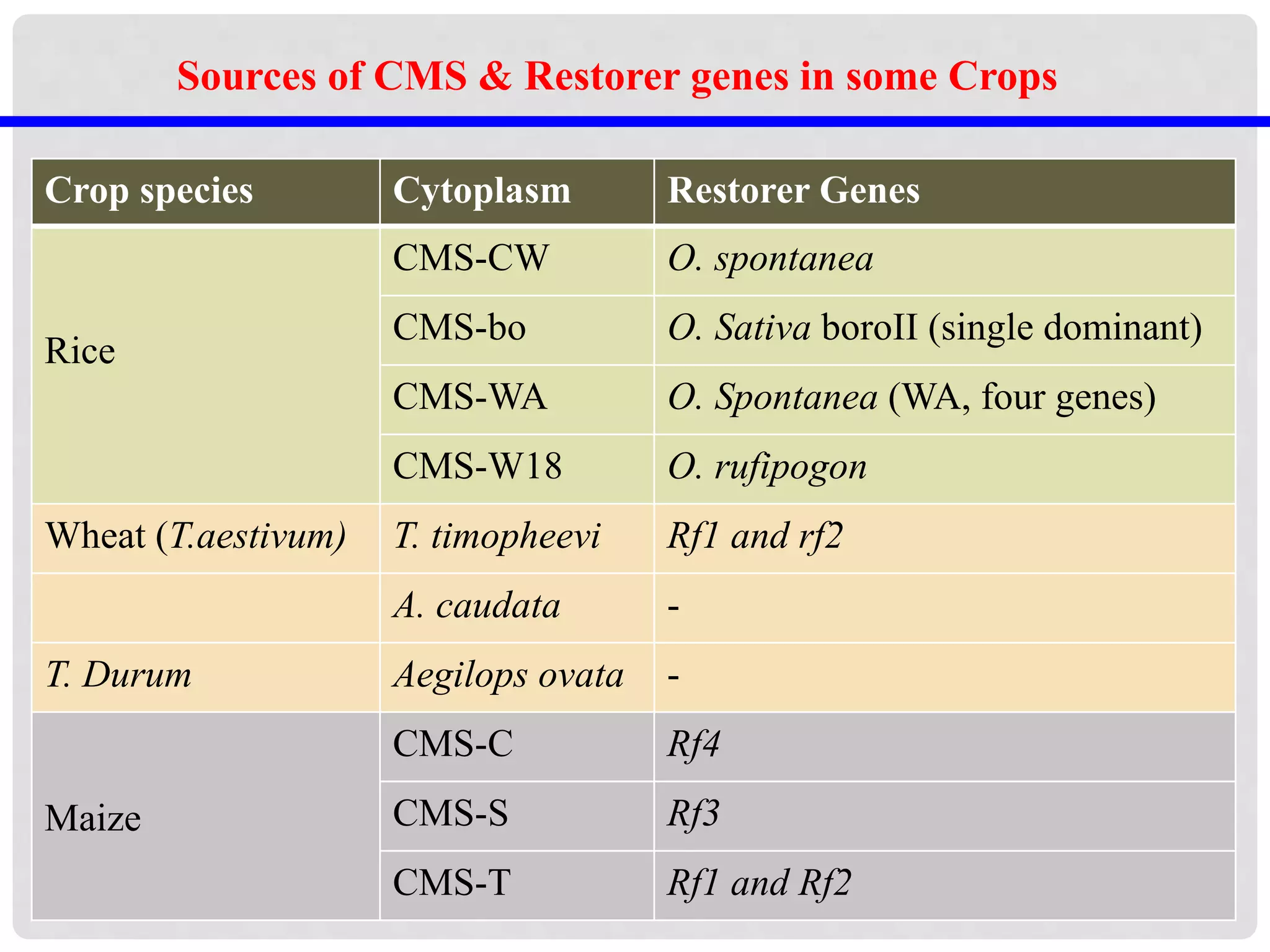 Sources of CMS & Restorer genes in some Crops

| Crop species | Cytoplasm | Restorer Genes |
|---|---|---|
| Rice | CMS-CW | O. spontanea |
| | CMS-bo | O. Sativa boroII (single dominant) |
| | CMS-WA | O. Spontanea (WA, four genes) |
| | CMS-W18 | O. rufipogon |
| Wheat (T.aestivum) | T. timopheevi | Rf1 and rf2 |
| | A. caudata | - |
| T. Durum | Aegilops ovata | - |
| Maize | CMS-C | Rf4 |
| | CMS-S | Rf3 |
| | CMS-T | Rf1 and Rf2 |